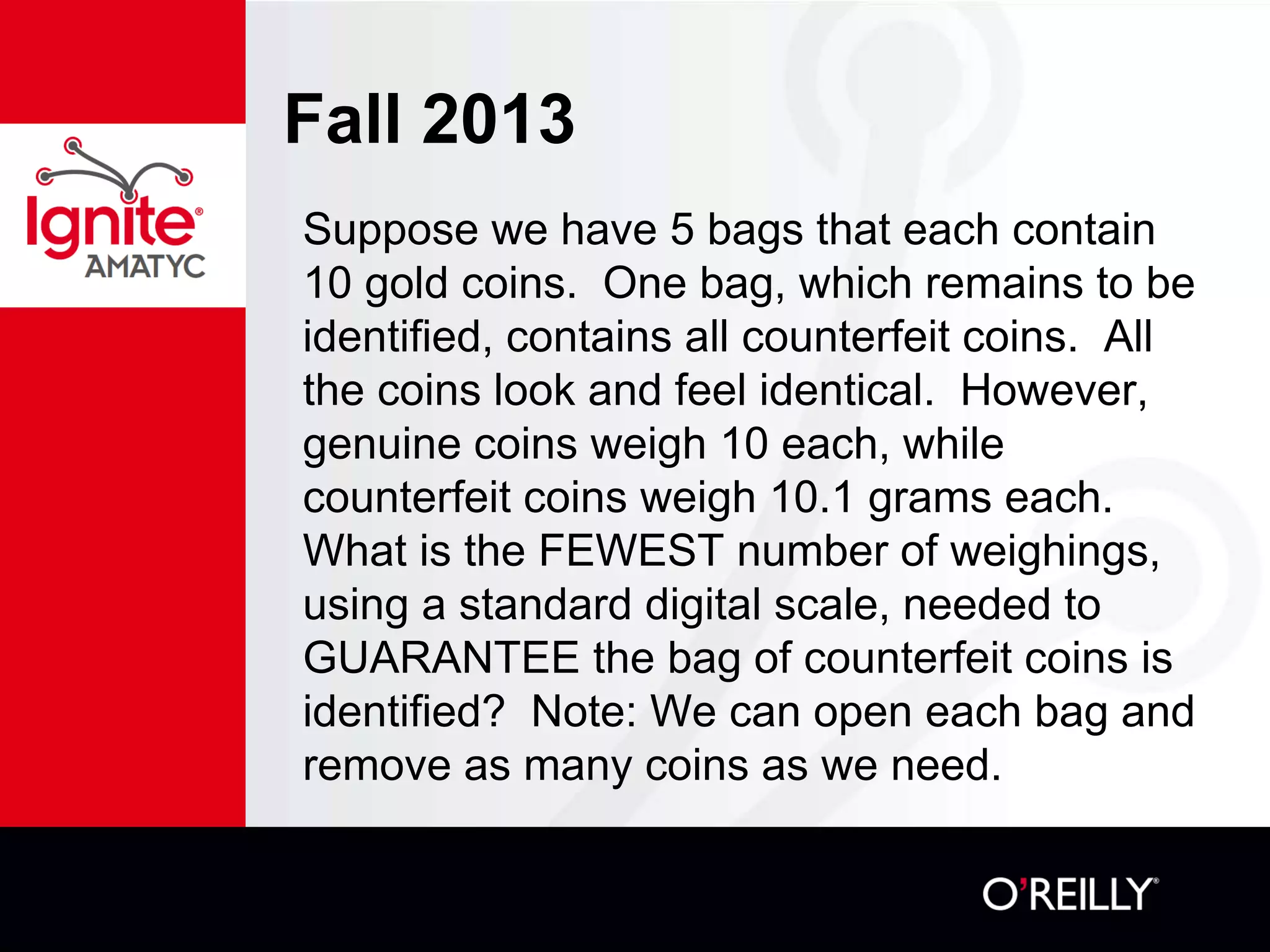 Ignite®
AMATYC

Fall 2013

Suppose we have 5 bags that each contain 10 gold coins. One bag, which remains to be identified, contains all counterfeit coins. All the coins look and feel identical. However, genuine coins weigh 10 each, while counterfeit coins weigh 10.1 grams each. What is the FEWEST number of weighings, using a standard digital scale, needed to GUARANTEE the bag of counterfeit coins is identified? Note: We can open each bag and remove as many coins as we need.

O'REILLY®